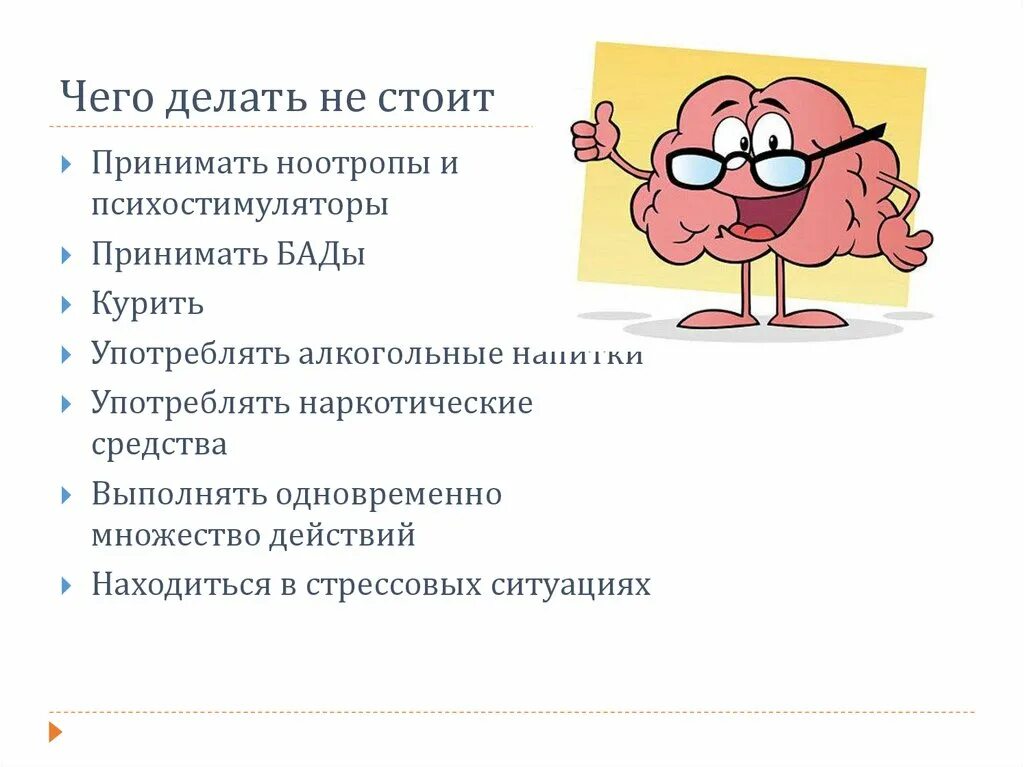 Чего делать не стоит

Принимать ноотропы и психостимуляторы

Принимать БАДы

Курить

Употреблять алкогольные напитки

Употреблять наркотические средства

Выполнять одновременно множество действий

Находиться в стрессовых ситуациях